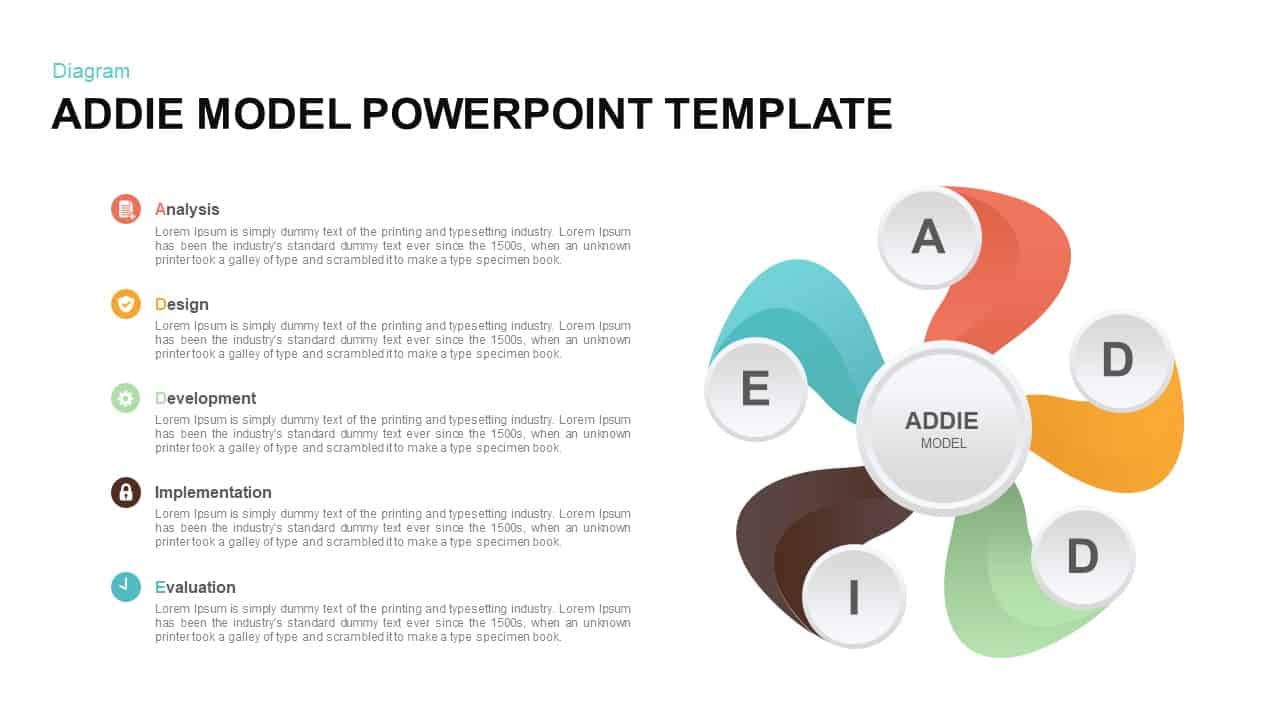 Diagram

ADDIE MODEL POWERPOINT TEMPLATE

Analysis

Lorem Ipsum is simply dummy text of the printing and typesetting industry. Lorem Ipsum has been the industry's standard dummy text ever since the 1500s, when an unknown printer took a galley of type and scrambled it to make a type specimen book.

Design

Lorem Ipsum is simply dummy text of the printing and typesetting industry. Lorem Ipsum has been the industry's standard dummy text ever since the 1500s, when an unknown printer took a galley of type and scrambled it to make a type specimen book.

Development

Lorem Ipsum is simply dummy text of the printing and typesetting industry. Lorem Ipsum has been the industry's standard dummy text ever since the 1500s, when an unknown printer took a galley of type and scrambled it to make a type specimen book.

Implementation

Lorem Ipsum is simply dummy text of the printing and typesetting industry. Lorem Ipsum has been the industry's standard dummy text ever since the 1500s, when an unknown printer took a galley of type and scrambled it to make a type specimen book.

Evaluation

Lorem Ipsum is simply dummy text of the printing and typesetting industry. Lorem Ipsum has been the industry's standard dummy text ever since the 1500s, when an unknown printer took a galley of type and scrambled it to make a type specimen book.

A

D

D

I

E

ADDIE
MODEL